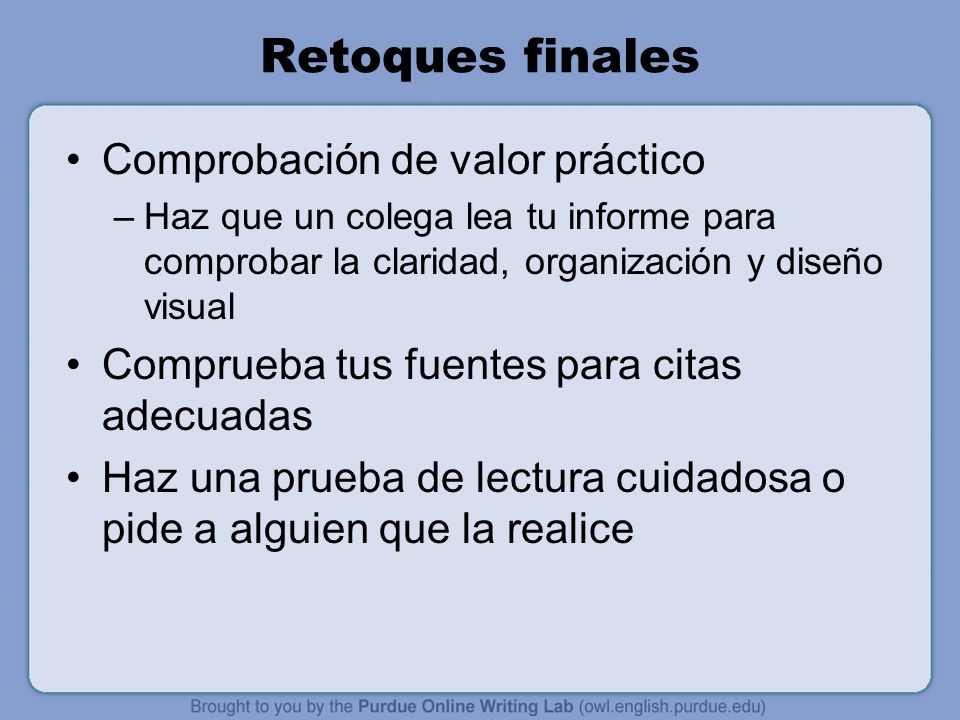 Retoques finales

• Comprobación de valor práctico
– Haz que un colega lea tu informe para comprobar la claridad, organización y diseño visual

• Comprueba tus fuentes para citas adecuadas

• Haz una prueba de lectura cuidadosa o pide a alguien que la realice

Brought to you by the Purdue Online Writing Lab (owl.english.purdue.edu)